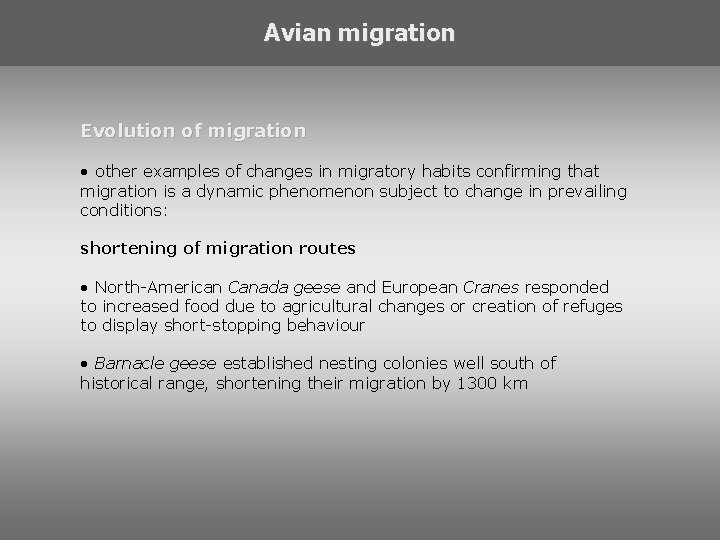 Avian migration

Evolution of migration

• other examples of changes in migratory habits confirming that migration is a dynamic phenomenon subject to change in prevailing conditions:

shortening of migration routes

• North-American Canada geese and European Cranes responded to increased food due to agricultural changes or creation of refuges to display short-stopping behaviour

• Barnacle geese established nesting colonies well south of historical range, shortening their migration by 1300 km